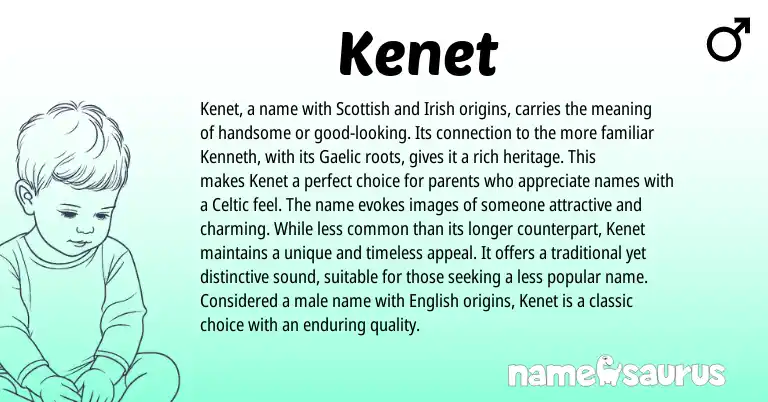 Kenet

♂

Kenet, a name with Scottish and Irish origins, carries the meaning of handsome or good-looking. Its connection to the more familiar Kenneth, with its Gaelic roots, gives it a rich heritage. This makes Kenet a perfect choice for parents who appreciate names with a Celtic feel. The name evokes images of someone attractive and charming. While less common than its longer counterpart, Kenet maintains a unique and timeless appeal. It offers a traditional yet distinctive sound, suitable for those seeking a less popular name. Considered a male name with English origins, Kenet is a classic choice with an enduring quality.

namesaurus